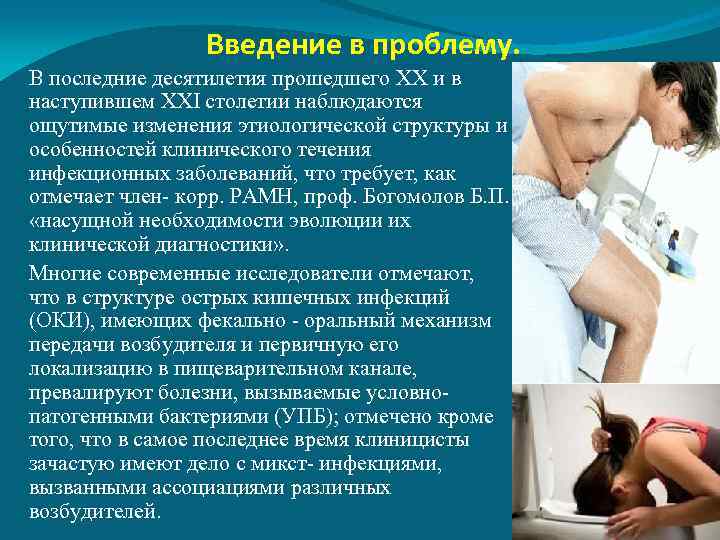 Введение в проблему.

В последние десятилетия прошедшего XX и в наступившем XXI столетии наблюдаются ощутимые изменения этиологической структуры и особенностей клинического течения инфекционных заболеваний, что требует, как отмечает член- корр. РАМН, проф. Богомолов Б.П. «насущной необходимости эволюции их клинической диагностики».

Многие современные исследователи отмечают, что в структуре острых кишечных инфекций (ОКИ), имеющих фекально - оральный механизм передачи возбудителя и первичную его локализацию в пищеварительном канале, превалируют болезни, вызываемые условно-патогенными бактериями (УПБ); отмечено кроме того, что в самое последнее время клиницисты зачастую имеют дело с микст- инфекциями, вызванными ассоциациями различных возбудителей.